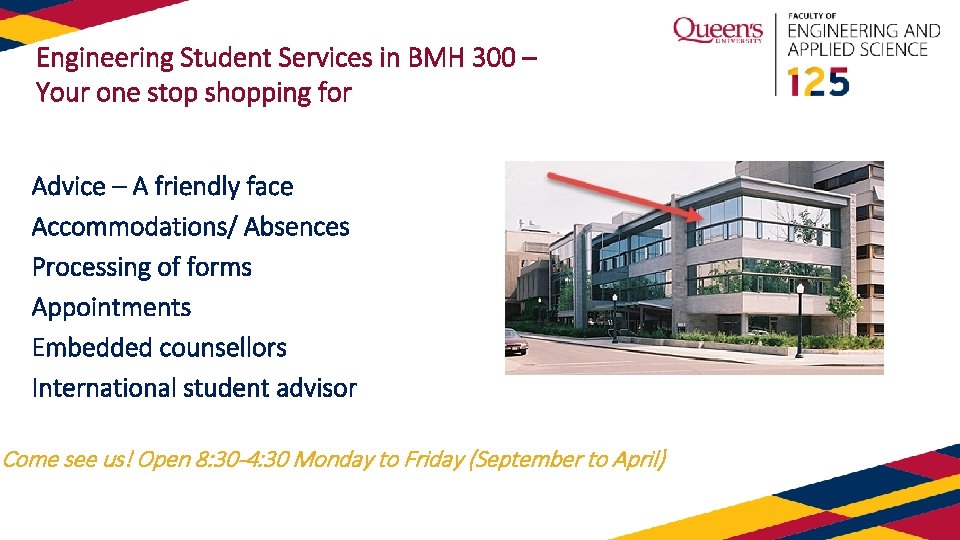 Queen's UNIVERSITY
FACULTY OF ENGINEERING AND APPLIED SCIENCE
125

Engineering Student Services in BMH 300 – Your one stop shopping for

Advice – A friendly face
Accommodations/ Absences
Processing of forms
Appointments
Embedded counsellors
International student advisor

Come see us! Open 8:30-4:30 Monday to Friday (September to April)